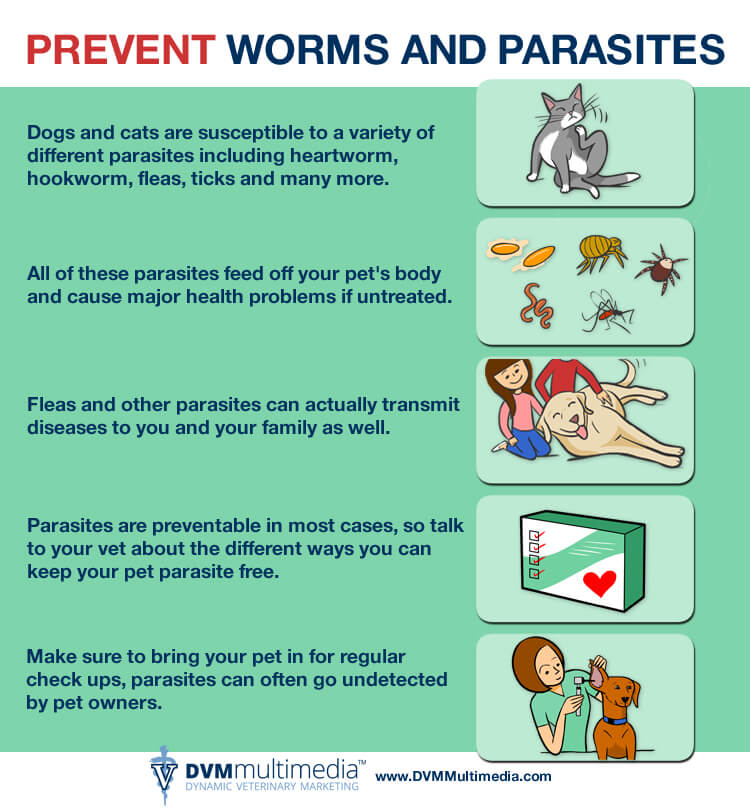 PREVENT WORMS AND PARASITES

Dogs and cats are susceptible to a variety of different parasites including heartworm, hookworm, fleas, ticks and many more.

All of these parasites feed off your pet's body and cause major health problems if untreated.

Fleas and other parasites can actually transmit diseases to you and your family as well.

Parasites are preventable in most cases, so talk to your vet about the different ways you can keep your pet parasite free.

Make sure to bring your pet in for regular check ups, parasites can often go undetected by pet owners.

DVMmultimedia™
DYNAMIC VETERINARY MARKETING

www.DVMMultimedia.com